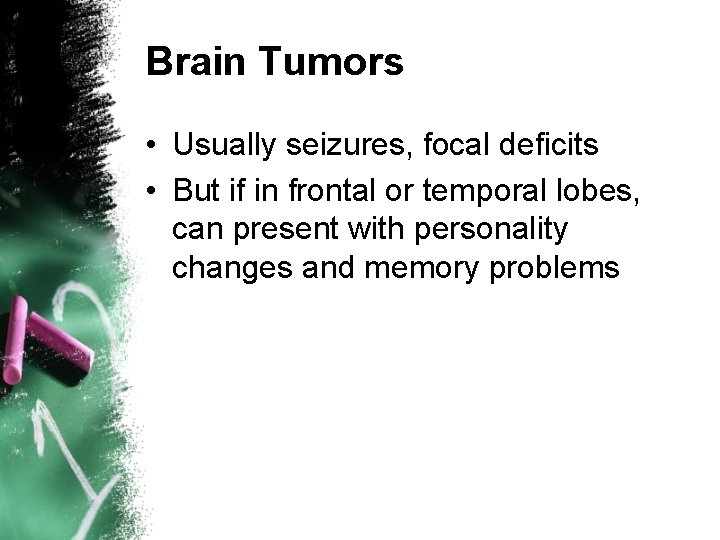 Brain Tumors

• Usually seizures, focal deficits
• But if in frontal or temporal lobes, can present with personality changes and memory problems